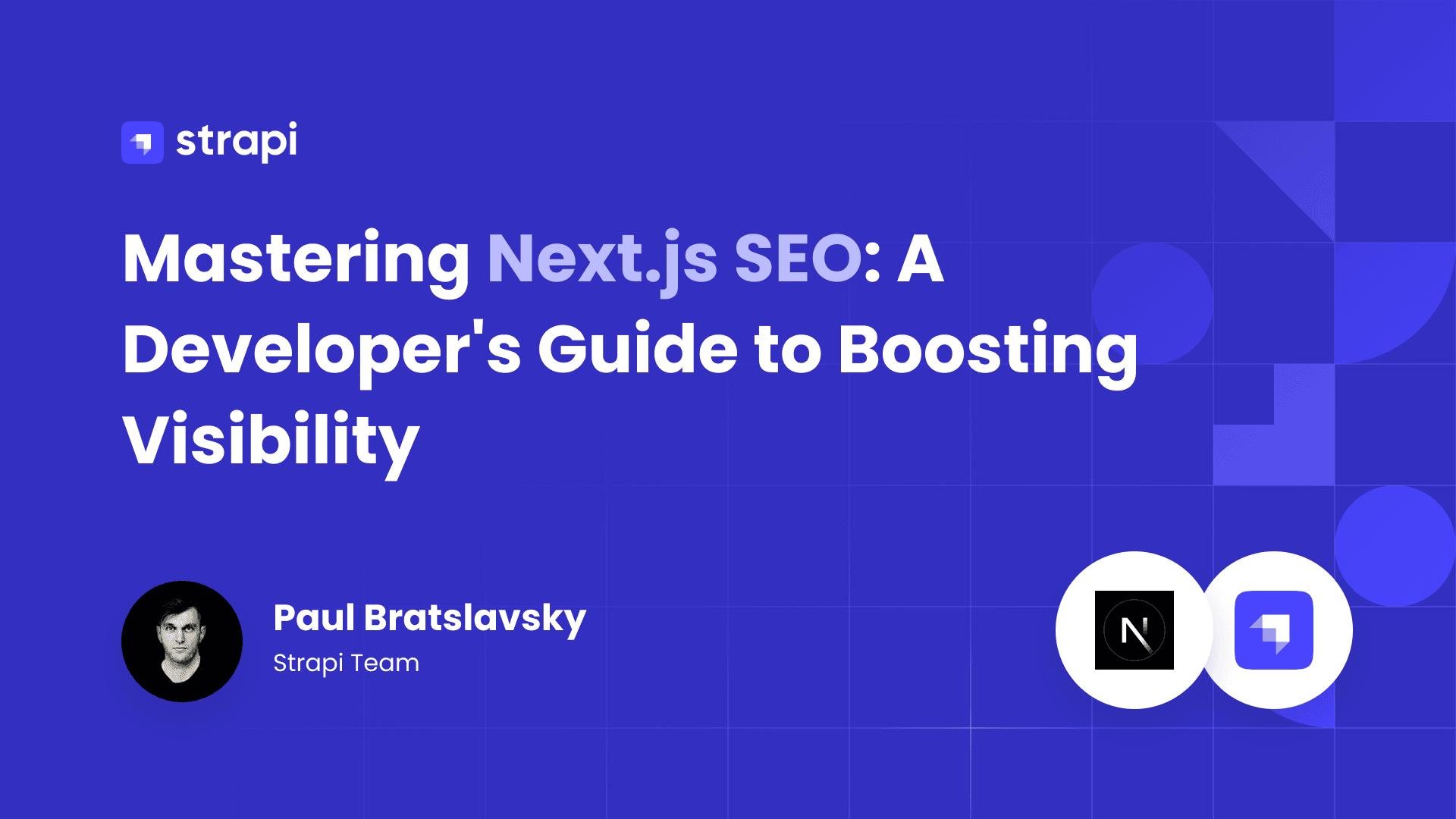 strapi

Mastering Next.js SEO: A Developer's Guide to Boosting Visibility

Paul Bratslavsky
Strapi Team

N